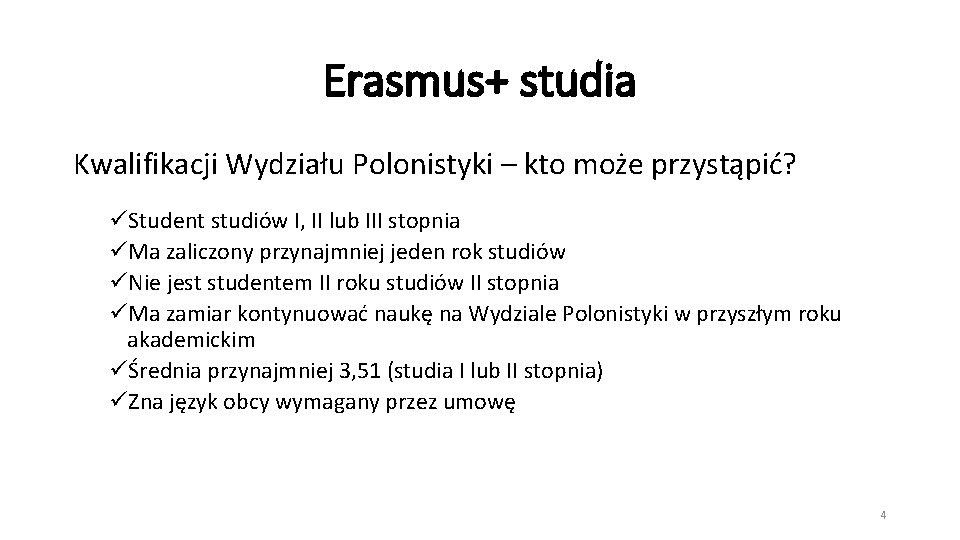 Erasmus+ studia

Kwalifikacji Wydziału Polonistyki – kto może przystąpić?

✓Student studiów I, II lub III stopnia
✓Ma zaliczony przynajmniej jeden rok studiów
✓Nie jest studentem II roku studiów II stopnia
✓Ma zamiar kontynuować naukę na Wydziale Polonistyki w przyszłym roku akademickim
✓Średnia przynajmniej 3,51 (studia I lub II stopnia)
✓Zna język obcy wymagany przez umowę

4